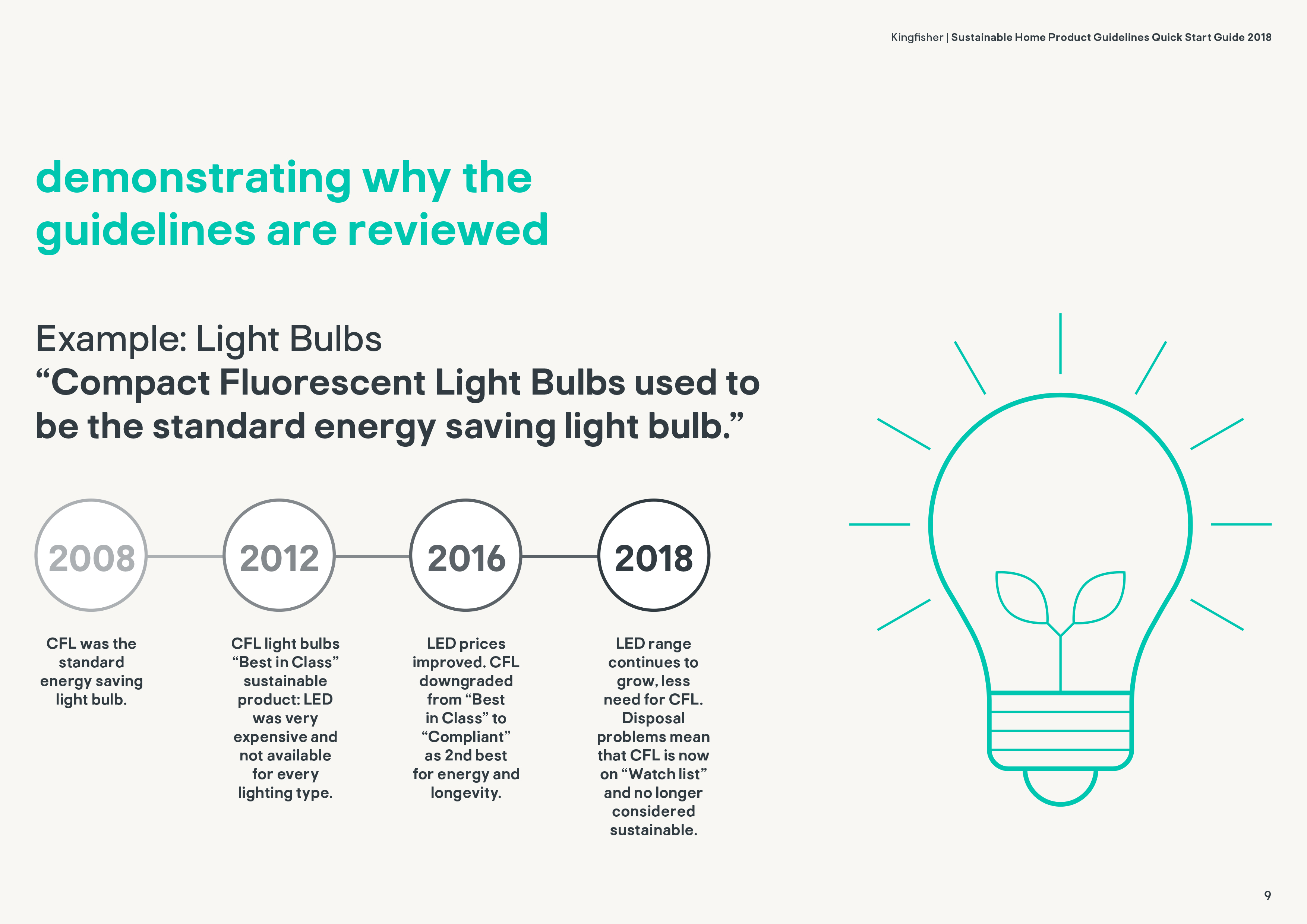 Kingfisher | Sustainable Home Product Guidelines Quick Start Guide 2018

demonstrating why the guidelines are reviewed

Example: Light Bulbs
“Compact Fluorescent Light Bulbs used to be the standard energy saving light bulb.”

2008

CFL was the standard energy saving light bulb.

2012

CFL light bulbs “Best in Class” sustainable product: LED was very expensive and not available for every lighting type.

2016

LED prices improved. CFL downgraded from “Best in Class” to “Compliant” as 2nd best for energy and longevity.

2018

LED range continues to grow, less need for CFL. Disposal problems mean that CFL is now on “Watch list” and no longer considered sustainable.

9